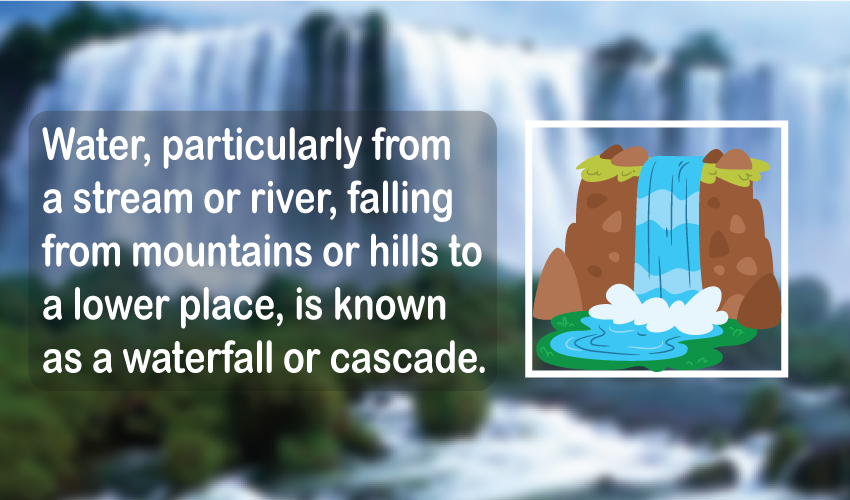 Water, particularly from a stream or river, falling from mountains or hills to a lower place, is known as a waterfall or cascade.